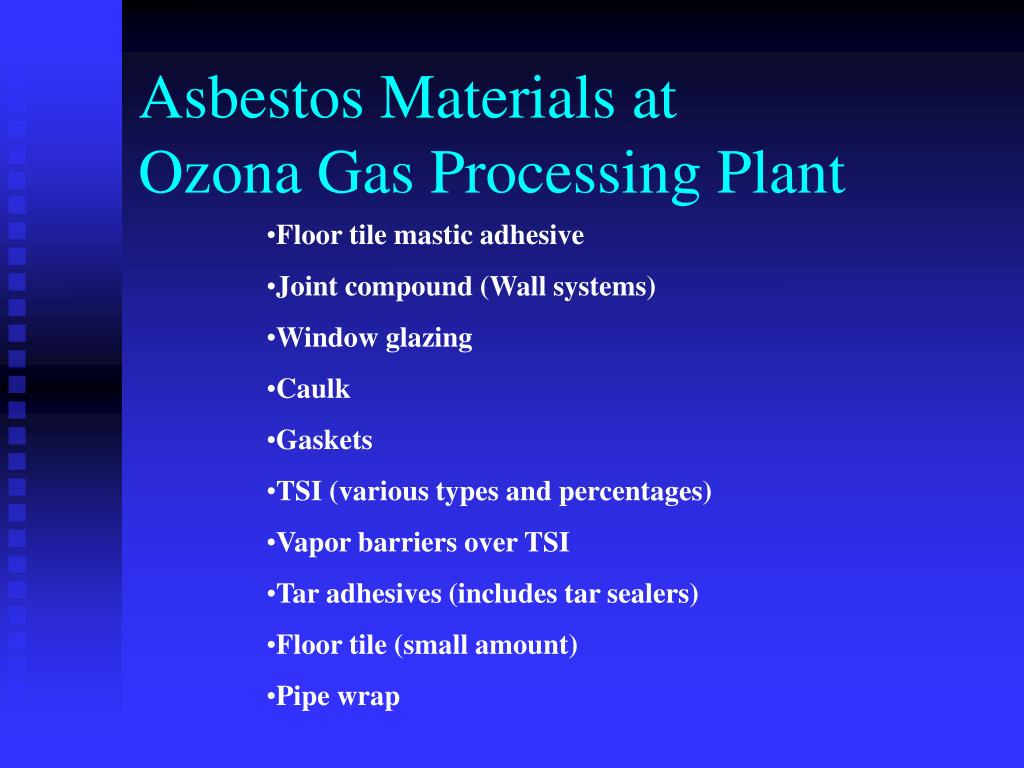 Asbestos Materials at
Ozona Gas Processing Plant

•Floor tile mastic adhesive
•Joint compound (Wall systems)
•Window glazing
•Caulk
•Gaskets
•TSI (various types and percentages)
•Vapor barriers over TSI
•Tar adhesives (includes tar sealers)
•Floor tile (small amount)
•Pipe wrap